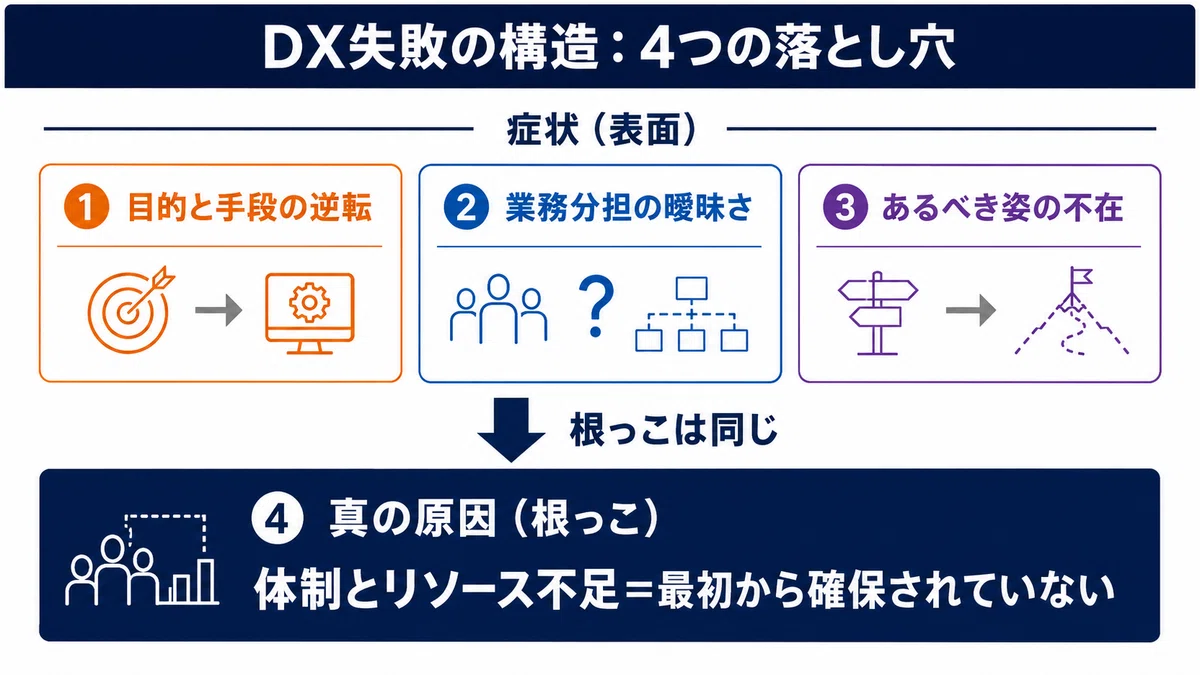 DX失敗の構造：4つの落とし穴

症状（表面）

1 目的と手段の逆転

2 業務分担の曖昧さ

?

3 あるべき姿の不在

根っこは同じ

4 真の原因（根っこ）

体制とリソース不足＝最初から確保されていない